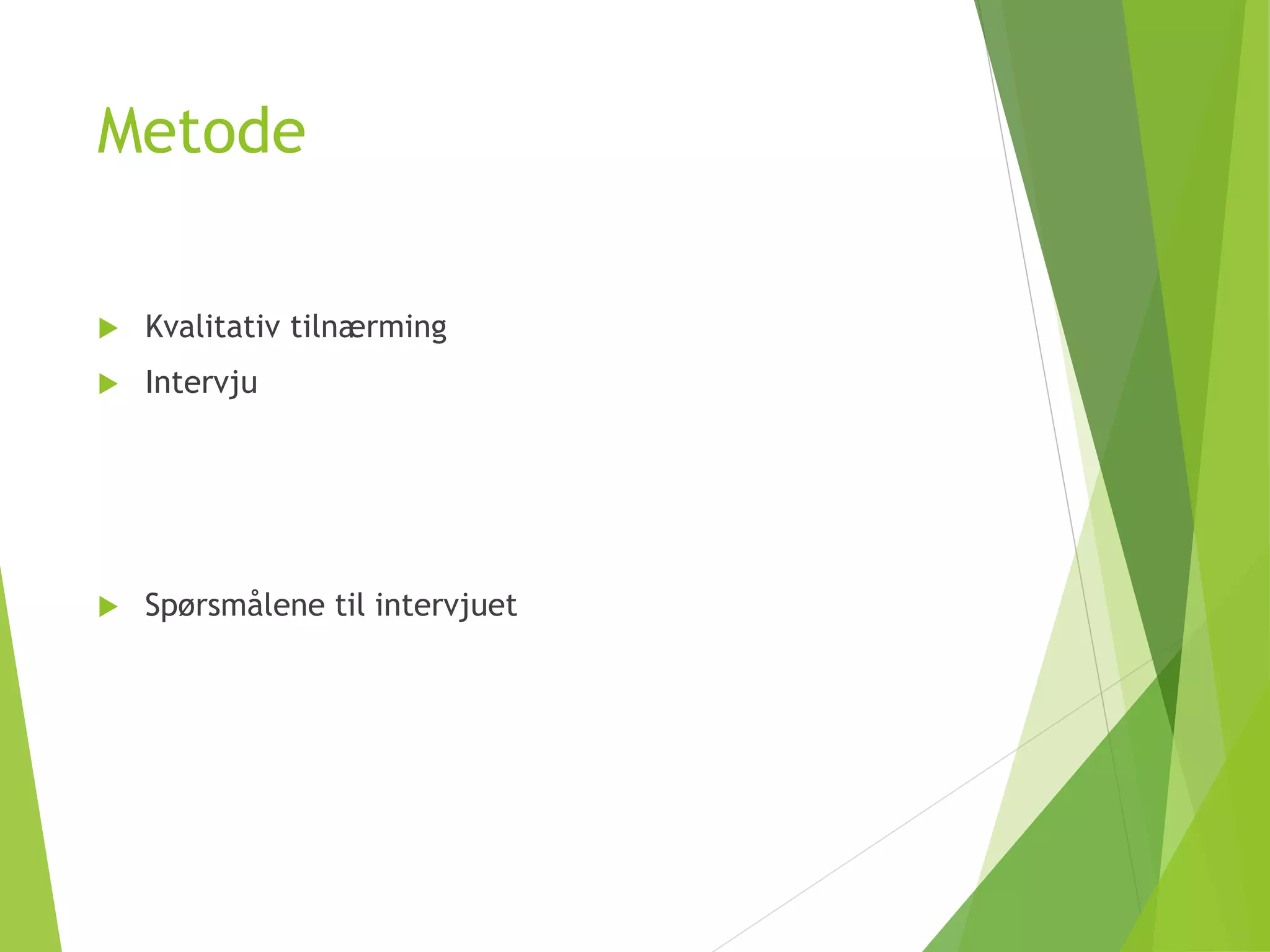 Metode

Kvalitativ tilnærming

Intervju

Spørsmålene til intervjuet